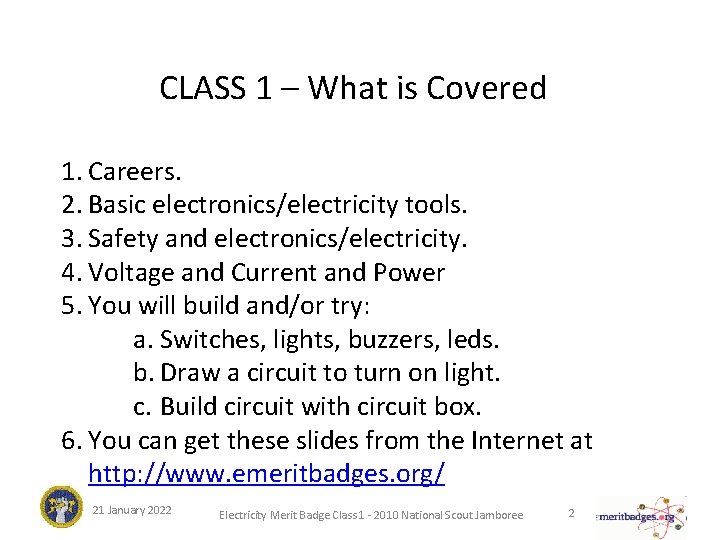 CLASS 1 – What is Covered

1. Careers.
2. Basic electronics/electricity tools.
3. Safety and electronics/electricity.
4. Voltage and Current and Power
5. You will build and/or try:
a. Switches, lights, buzzers, leds.
b. Draw a circuit to turn on light.
c. Build circuit with circuit box.
6. You can get these slides from the Internet at http://www.emeritbadges.org/

21 January 2022

Electricity Merit Badge Class1 - 2010 National Scout Jamboree

2

emeritbadges.org